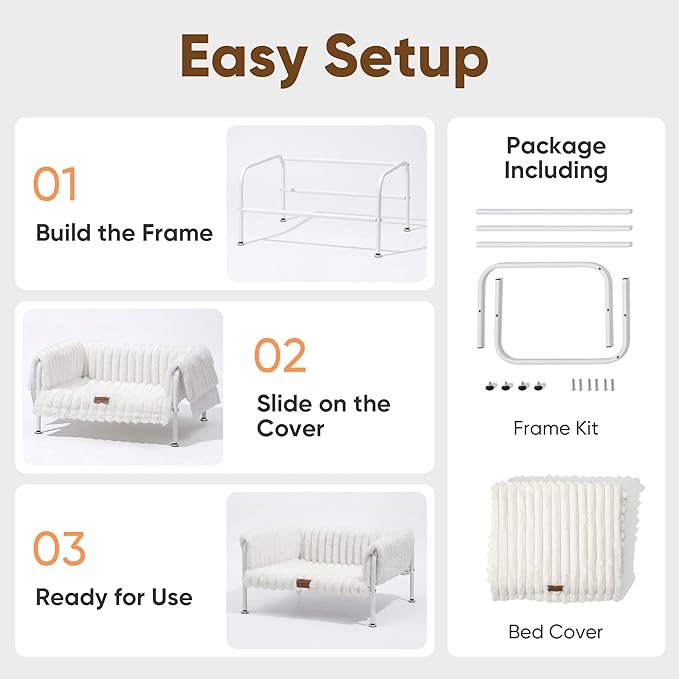 Easy Setup

01
Build the Frame

02
Slide on the Cover

03
Ready for Use

Package Including

Frame Kit

Bed Cover